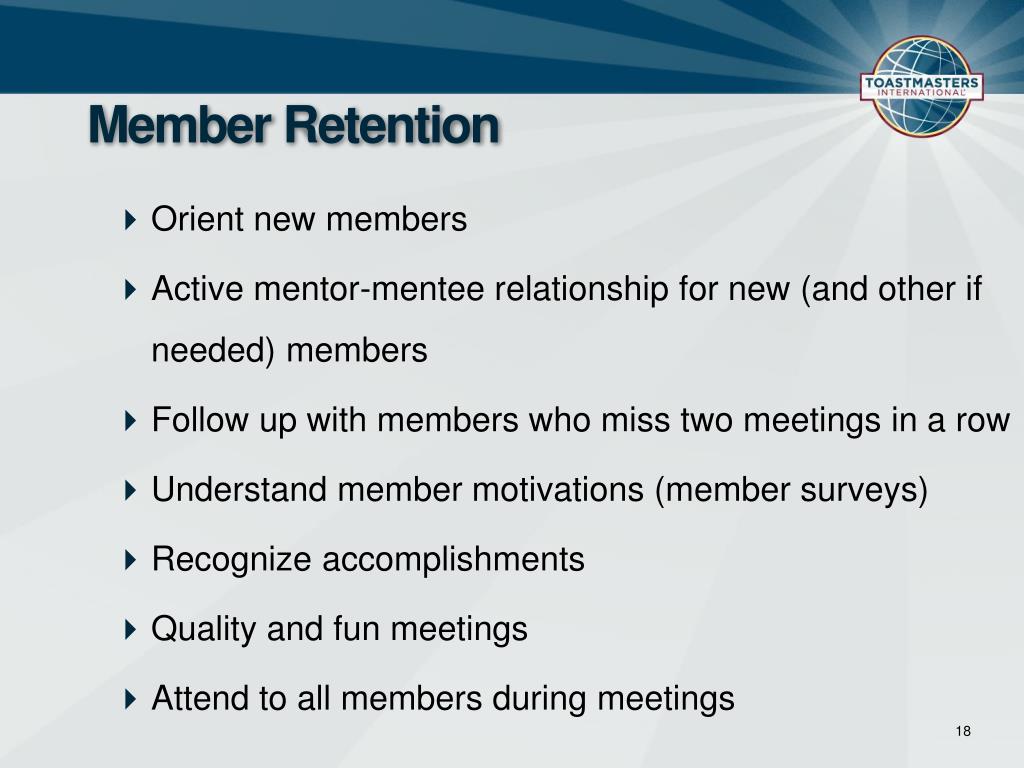 TOASTMASTERS INTERNATIONAL

Member Retention

Orient new members

Active mentor-mentee relationship for new (and other if needed) members

Follow up with members who miss two meetings in a row

Understand member motivations (member surveys)

Recognize accomplishments

Quality and fun meetings

Attend to all members during meetings

18